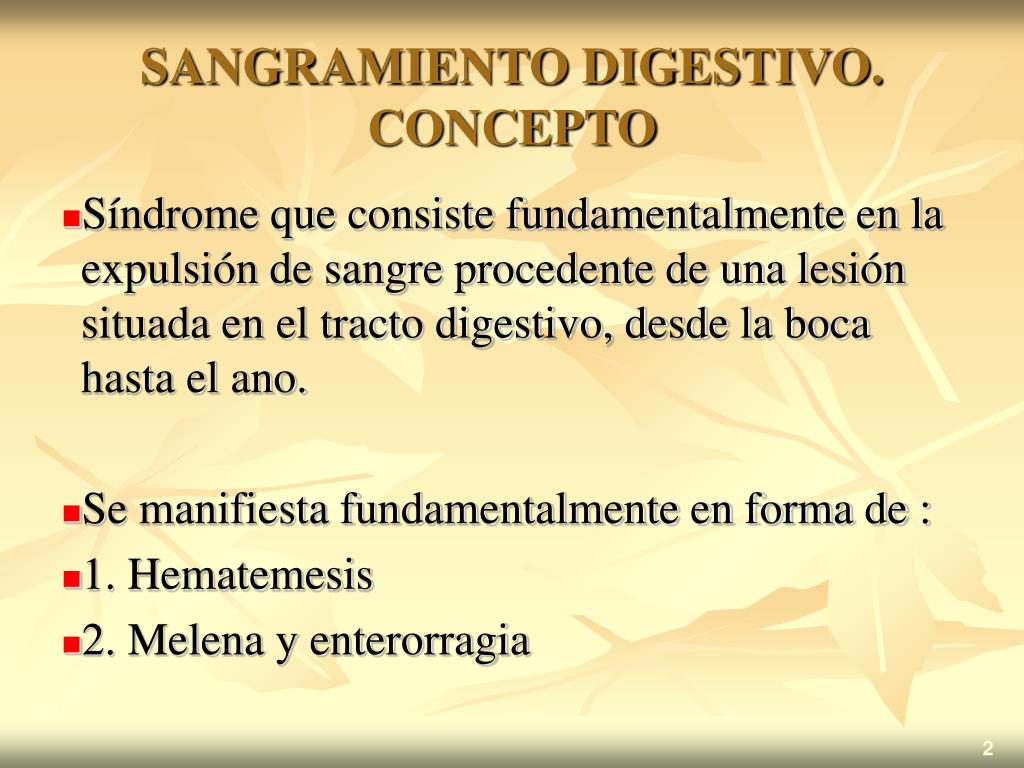 SANGRAMIENTO DIGESTIVO. CONCEPTO

Síndrome que consiste fundamentalmente en la expulsión de sangre procedente de una lesión situada en el tracto digestivo, desde la boca hasta el ano.

Se manifiesta fundamentalmente en forma de :

1. Hematemesis

2. Melena y enterorragia

2